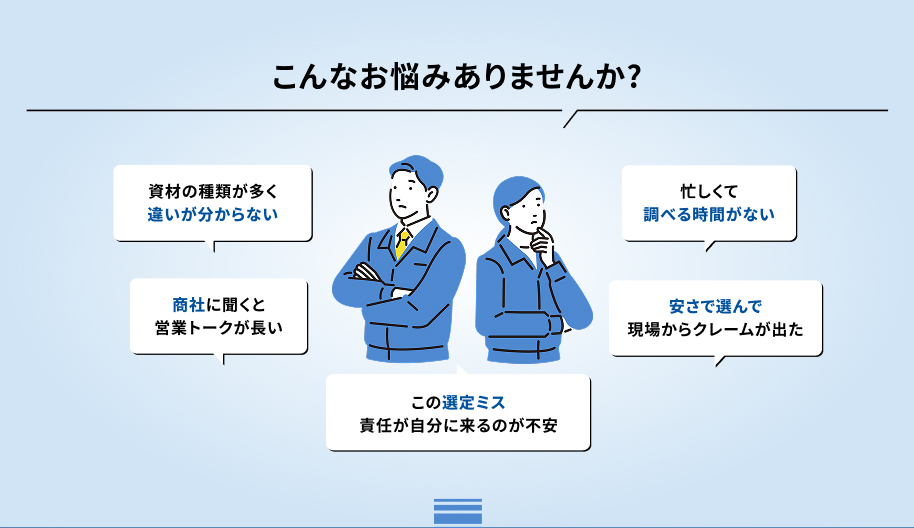 こんなお悩みありませんか?

資材の種類が多く
違いが分からない

商社に聞くと
営業トークが長い

忙しくて
調べる時間がない

安さで選んで
現場からクレームが出た

この選定ミス
責任が自分に来るのが不安